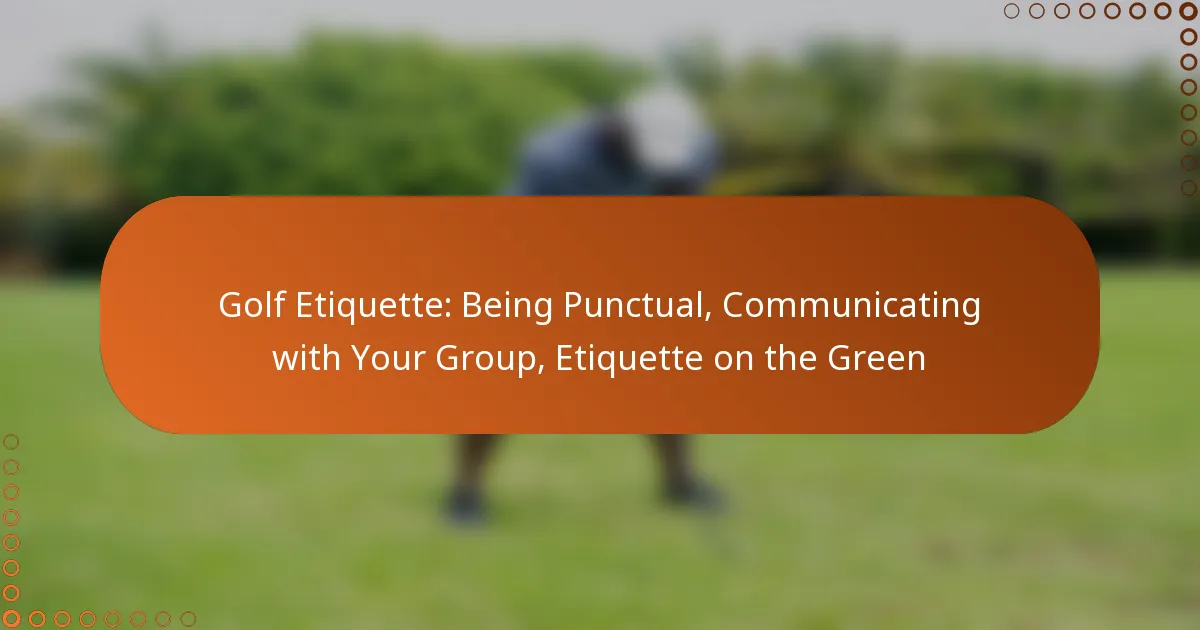 Golf Etiquette: Being Punctual, Communicating with Your Group, Etiquette on the Green